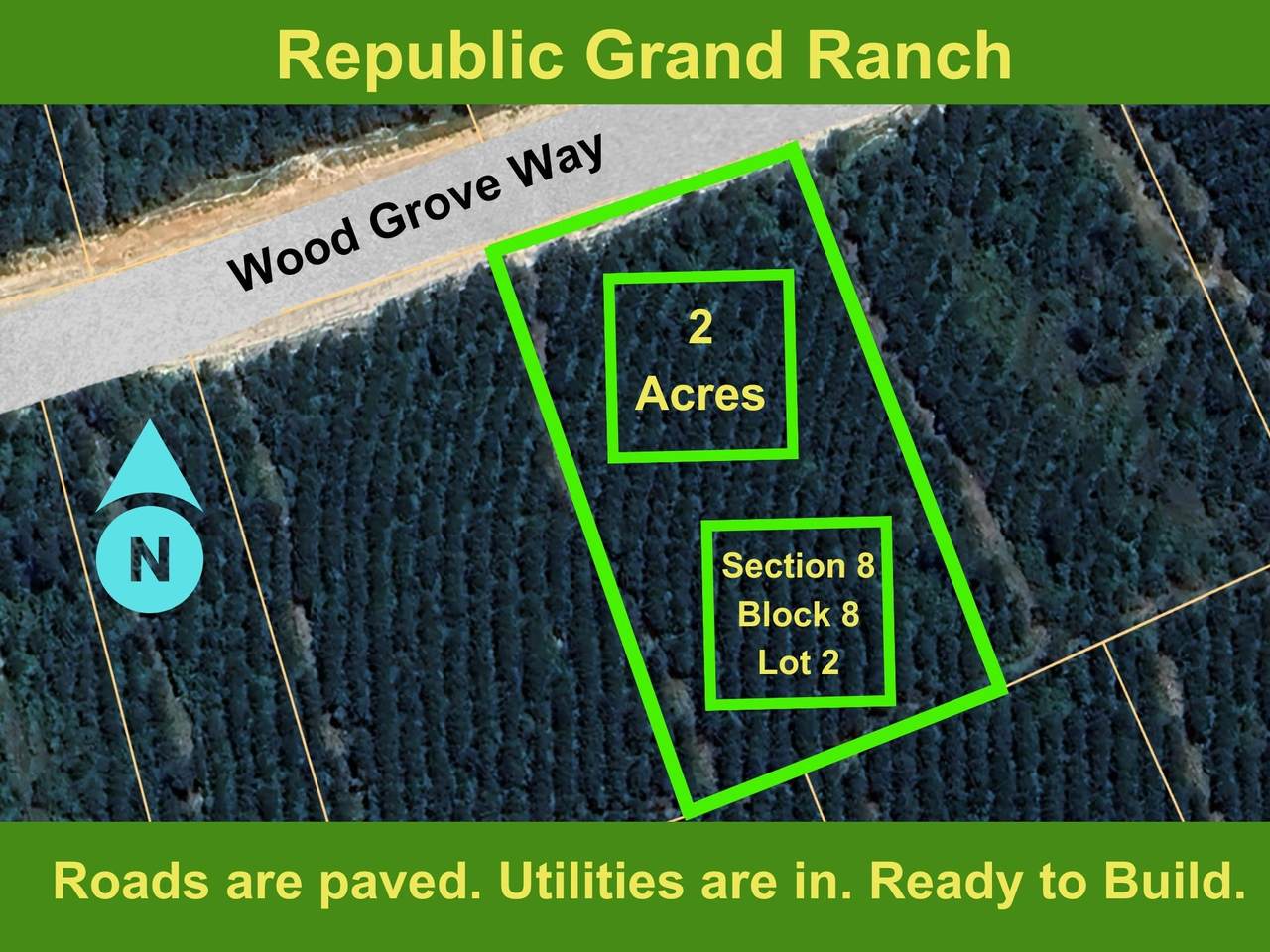 Republic Grand Ranch

Wood Grove Way

2
Acres

N

Section 8
Block 8
Lot 2

Roads are paved. Utilities are in. Ready to Build.